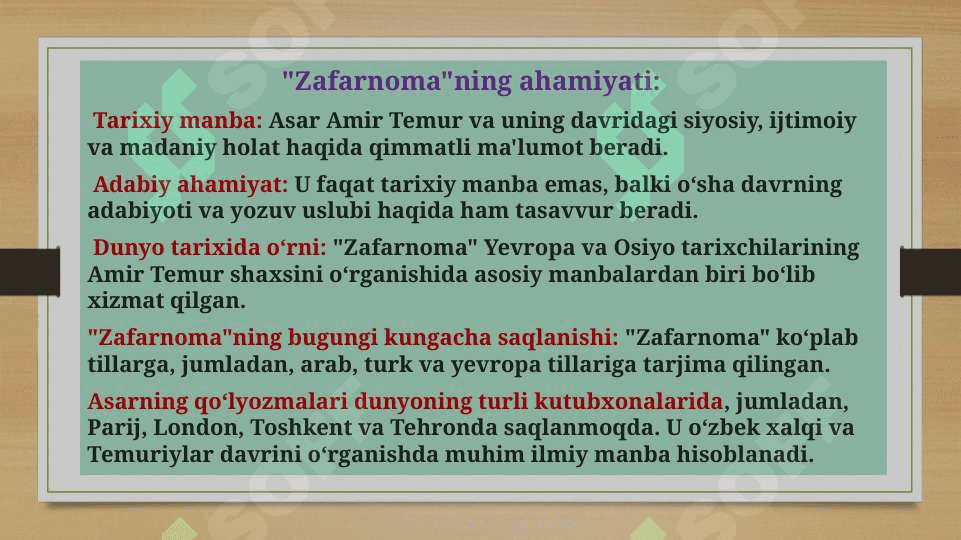 "Zafarnoma"ning ahamiyati:

Tarixiy manba: Asar Amir Temur va uning davridagi siyosiy, ijtimoiy va madaniy holat haqida qimmatli ma'lumot beradi.

Adabiy ahamiyat: U faqat tarixiy manba emas, balki o‘sha davrning adabiyoti va yozuv uslubi haqida ham tasavvur beradi.

Dunyo tarixida o‘rni: "Zafarnoma" Yevropa va Osiyo tarixchilarining Amir Temur shaxsini o‘rganishida asosiy manbalardan biri bo‘lib xizmat qilgan.

"Zafarnoma"ning bugungi kungacha saqlanishi: "Zafarnoma" ko‘plab tillarga, jumladan, arab, turk va yevropa tillariga tarjima qilingan.

Asarning qo‘lyozmalari dunyoning turli kutubxonalarida, jumladan, Parij, London, Toshkent va Tehronda saqlanmoqda. U o‘zbek xalqi va Temuriylar davrini o‘rganishda muhim ilmiy manba hisoblanadi.